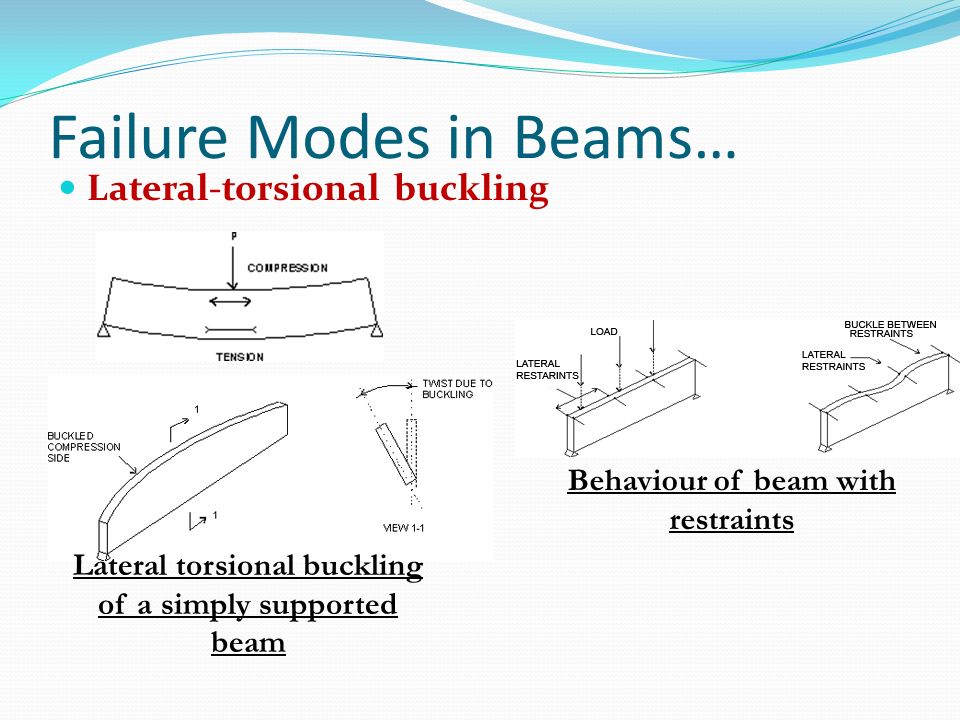 Failure Modes in Beams…

Lateral-torsional buckling

P
COMPRESSION
TENSION

BUCKLED COMPRESSION SIDE
1
1
TWIST DUE TO BUCKLING
VIEW 1-1

Lateral torsional buckling of a simply supported beam

LOAD
LATERAL RESTARINTS
BUCKLE BETWEEN RESTRAINTS
LATERAL RESTRAINTS

Behaviour of beam with restraints